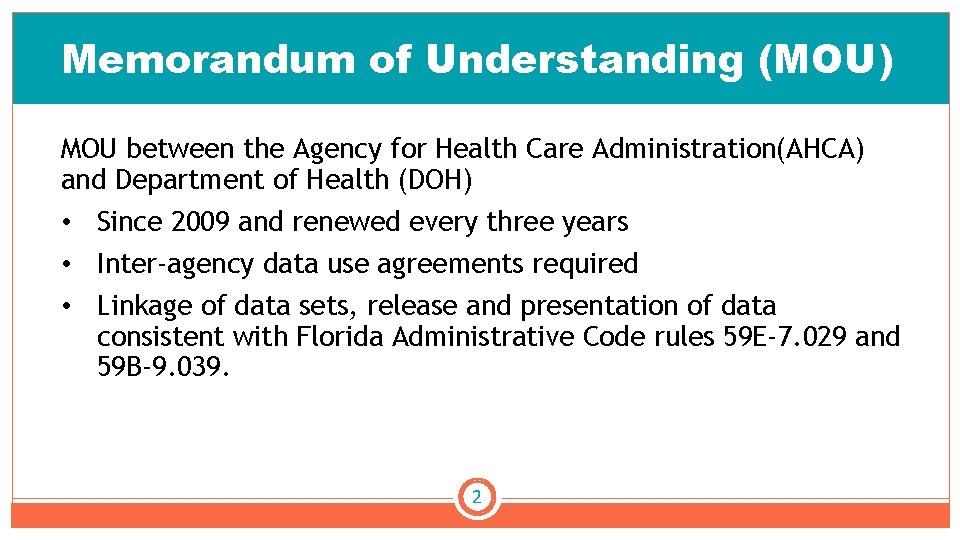 Memorandum of Understanding (MOU)

MOU between the Agency for Health Care Administration(AHCA) and Department of Health (DOH)

• Since 2009 and renewed every three years
• Inter-agency data use agreements required
• Linkage of data sets, release and presentation of data consistent with Florida Administrative Code rules 59E-7.029 and 59B-9.039.

2